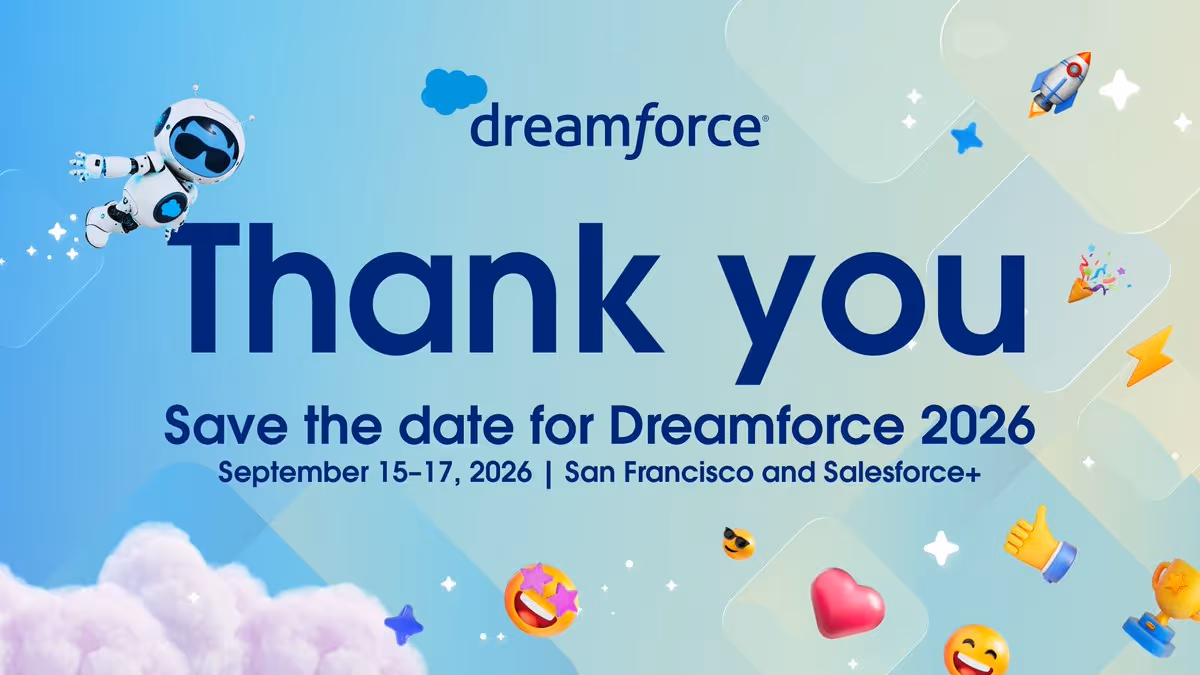 dreamforce®

Thank you

Save the date for Dreamforce 2026

September 15–17, 2026 | San Francisco and Salesforce+